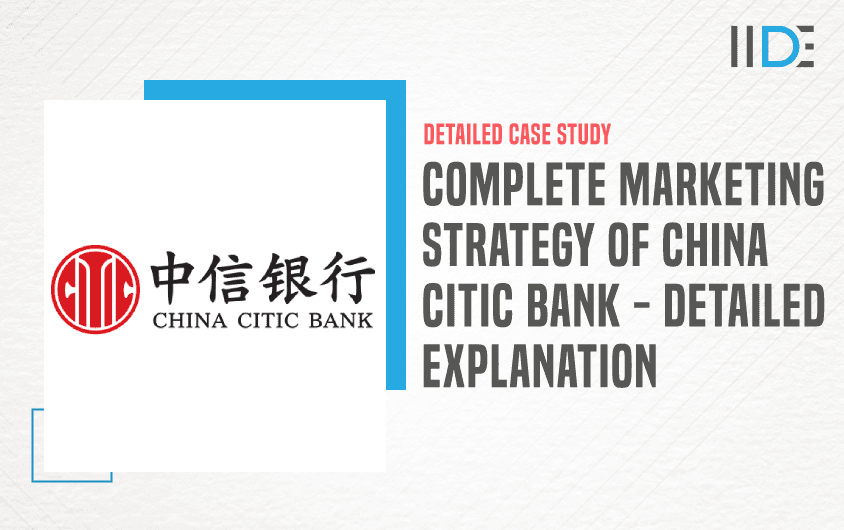 IIDE

中信银行
CHINA CITIC BANK

DETAILED CASE STUDY

COMPLETE MARKETING STRATEGY OF CHINA CITIC BANK - DETAILED EXPLANATION